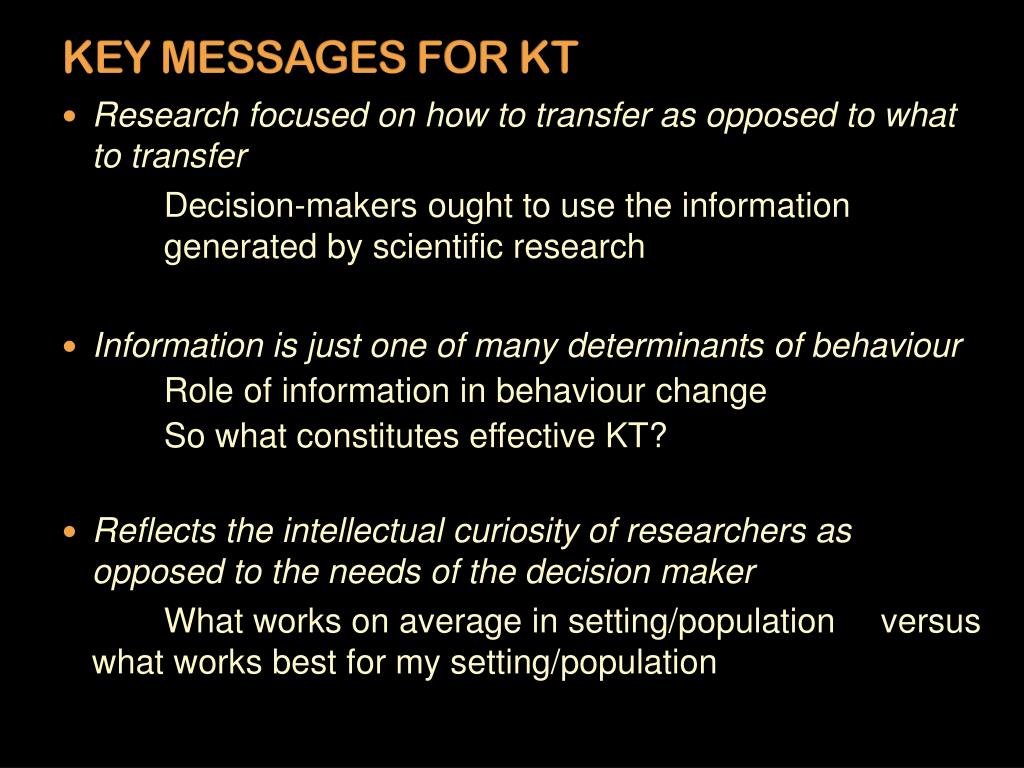 KEY MESSAGES FOR KT

• Research focused on how to transfer as opposed to what to transfer

Decision-makers ought to use the information generated by scientific research

• Information is just one of many determinants of behaviour

Role of information in behaviour change

So what constitutes effective KT?

• Reflects the intellectual curiosity of researchers as opposed to the needs of the decision maker

What works on average in setting/population versus what works best for my setting/population